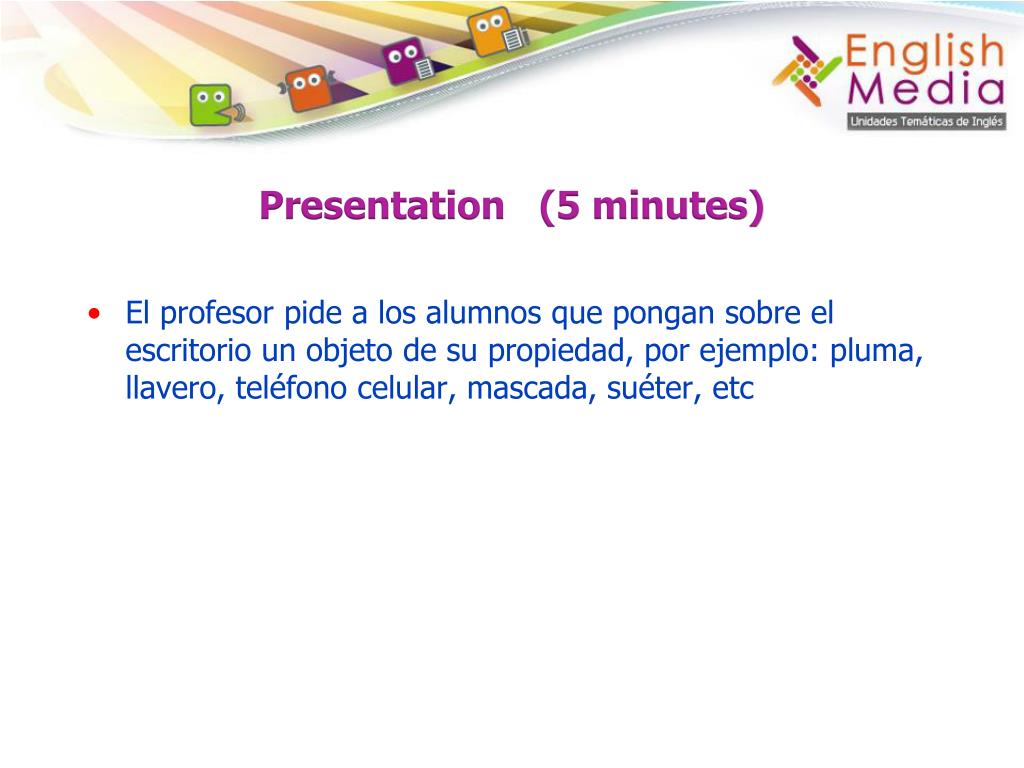 English Media
Unidades Temáticas de Inglés

Presentation (5 minutes)

• El profesor pide a los alumnos que pongan sobre el escritorio un objeto de su propiedad, por ejemplo: pluma, llavero, teléfono celular, mascada, suéter, etc